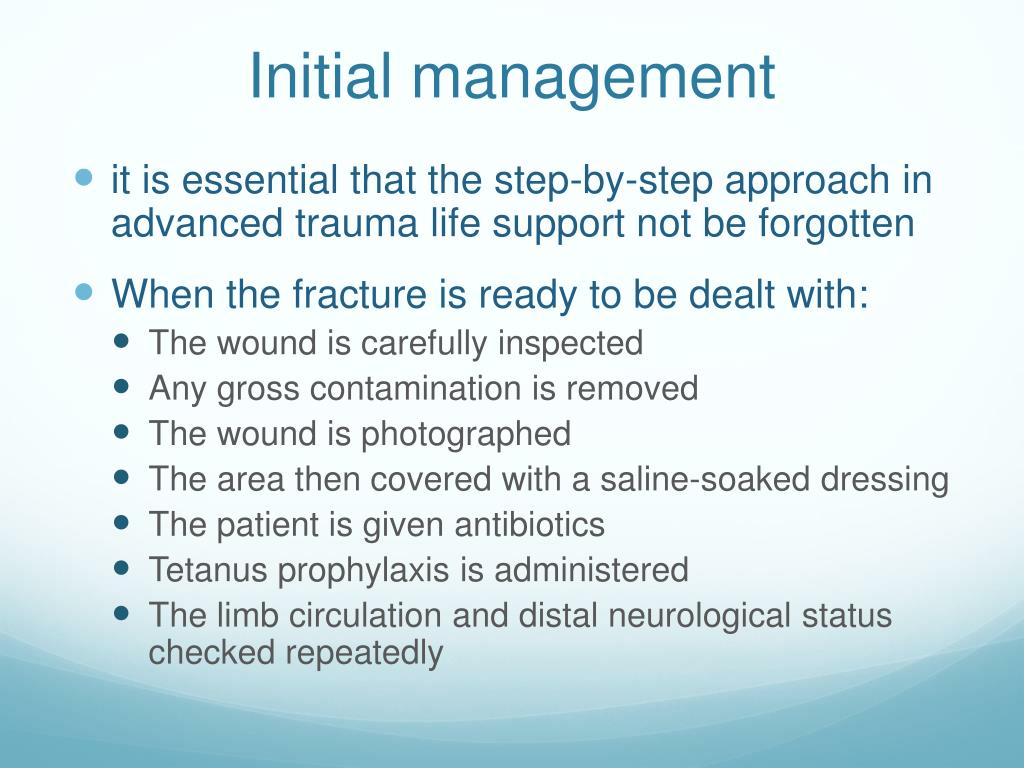 Initial management

- it is essential that the step-by-step approach in advanced trauma life support not be forgotten
- When the fracture is ready to be dealt with:
  - The wound is carefully inspected
  - Any gross contamination is removed
  - The wound is photographed
  - The area then covered with a saline-soaked dressing
  - The patient is given antibiotics
  - Tetanus prophylaxis is administered
  - The limb circulation and distal neurological status checked repeatedly